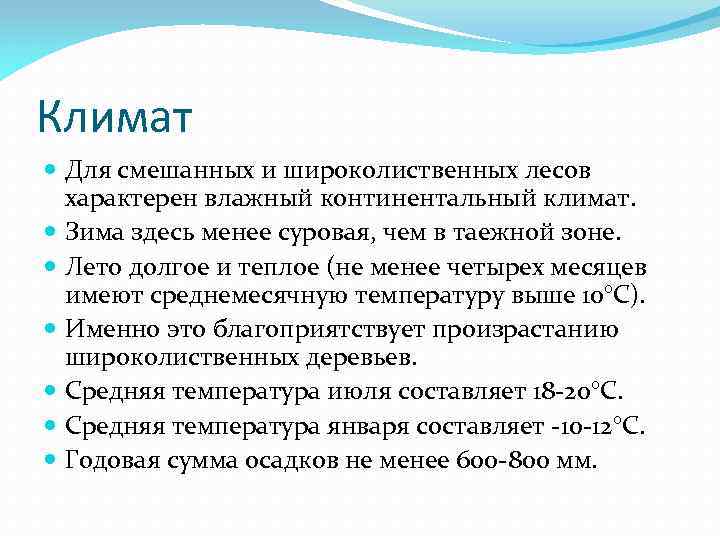 Климат

- Для смешанных и широколиственных лесов характерен влажный континентальный климат.
- Зима здесь менее суровая, чем в таежной зоне.
- Лето долгое и теплое (не менее четырех месяцев имеют среднемесячную температуру выше 10°С).
- Именно это благоприятствует произрастанию широколиственных деревьев.
- Средняя температура июля составляет 18-20°С.
- Средняя температура января составляет -10-12°С.
- Годовая сумма осадков не менее 600-800 мм.